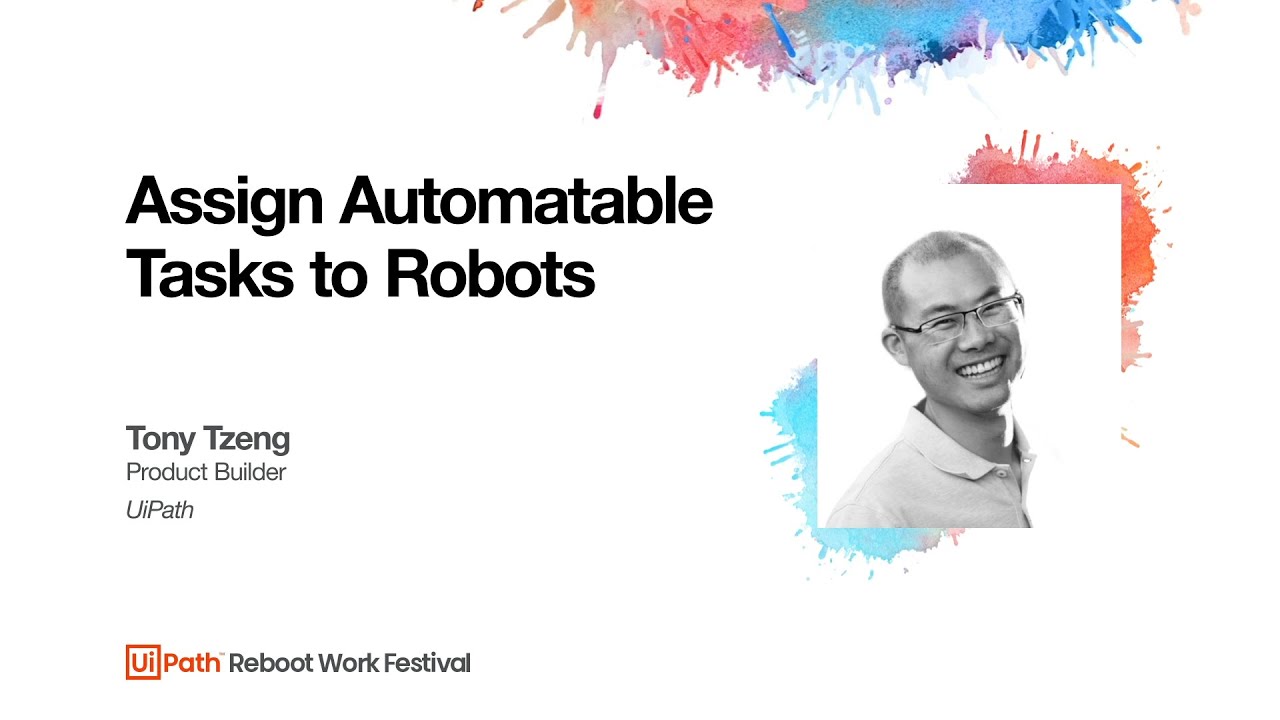 Assign Automatable Tasks to Robots

Tony Tzeng
Product Builder
UiPath

UiPath™ Reboot Work Festival